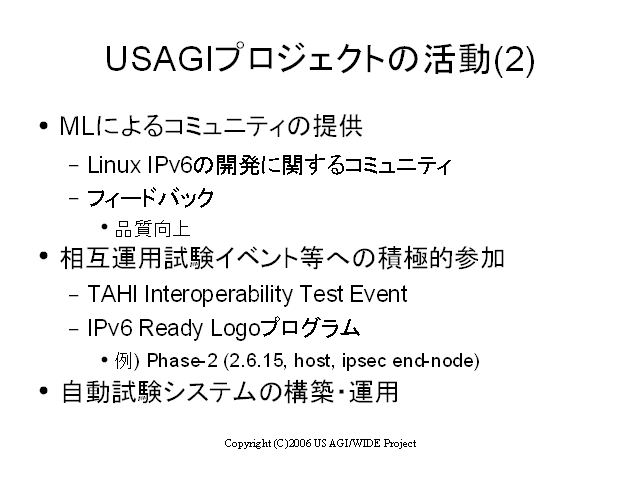 USAGIプロジェクトの活動(2)

• MLによるコミュニティの提供
  – Linux IPv6の開発に関するコミュニティ
  – フィードバック
    • 品質向上
• 相互運用試験イベント等への積極的参加
  – TAHI Interoperability Test Event
  – IPv6 Ready Logoプログラム
    • 例) Phase-2 (2.6.15, host, ipsec end-node)
• 自動試験システムの構築・運用

Copyright (C)2006 USAGI/WIDE Project